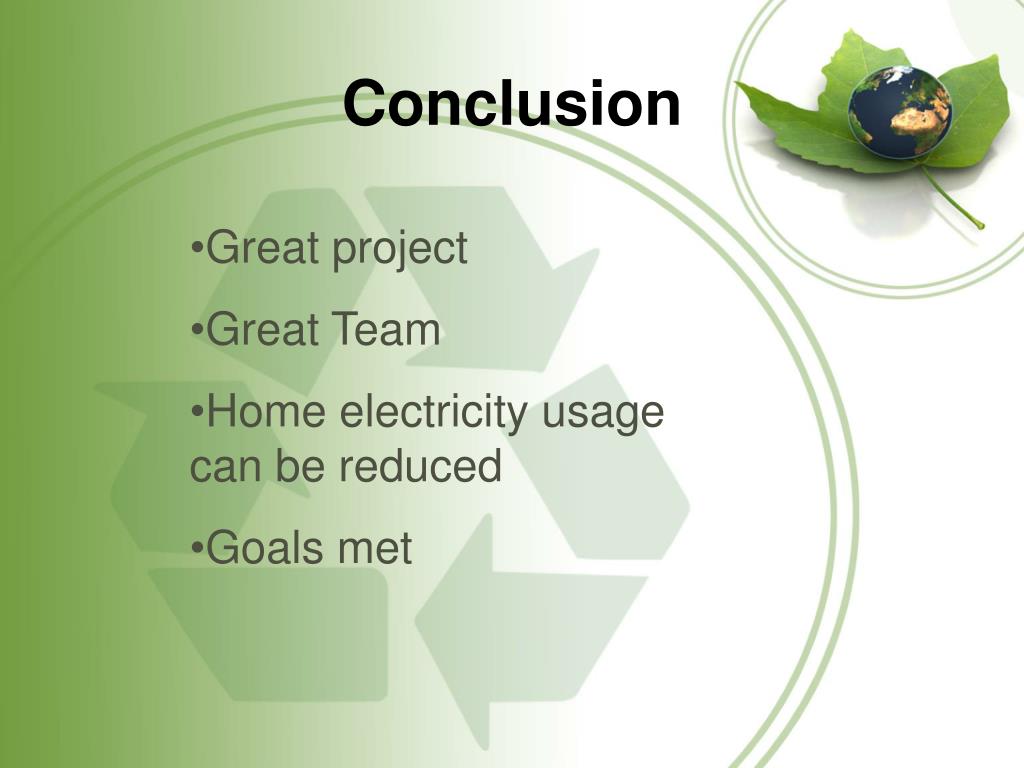 Conclusion

•Great project

•Great Team

•Home electricity usage can be reduced

•Goals met